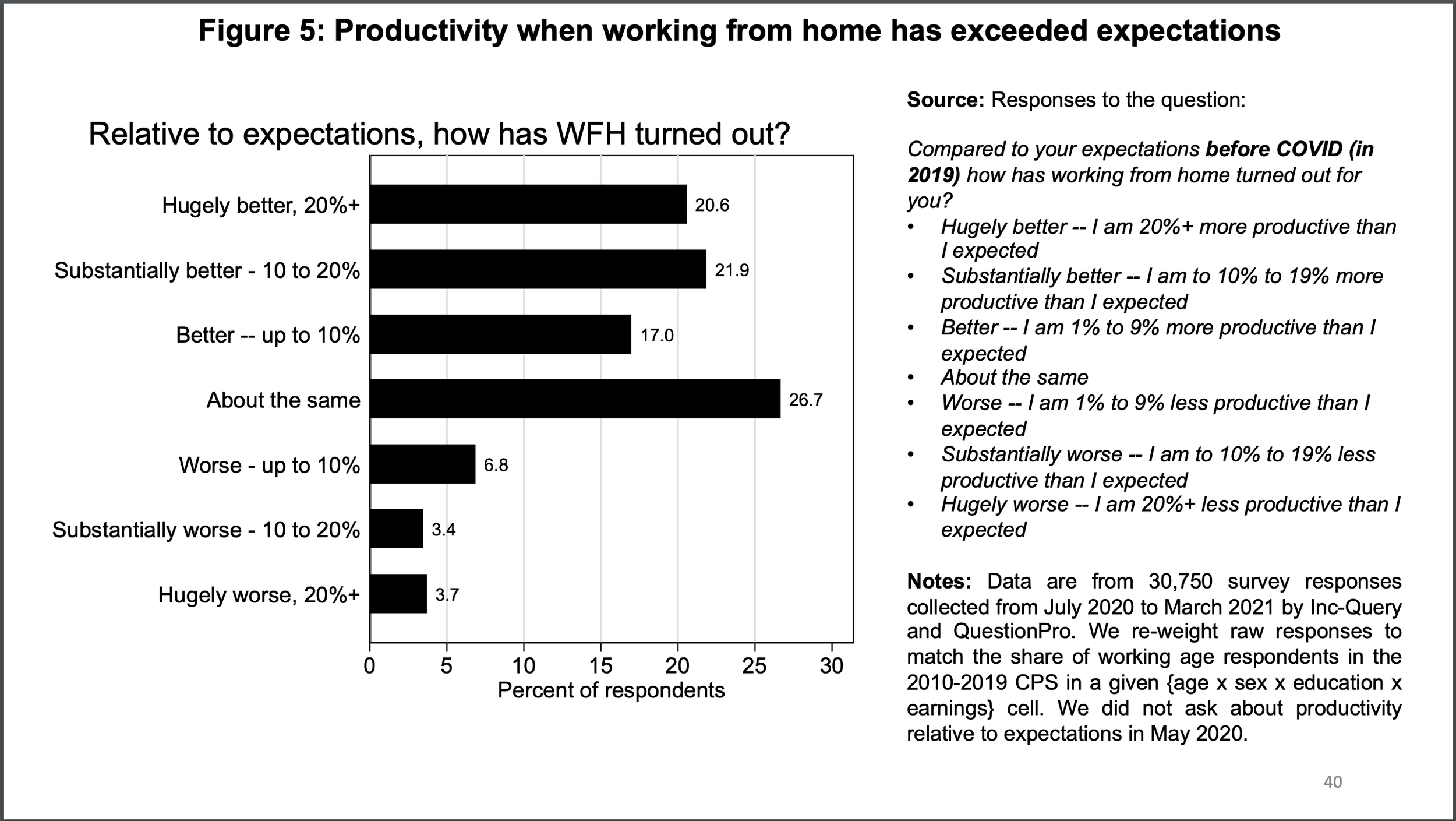 Figure 5: Productivity when working from home has exceeded expectations

Relative to expectations, how has WFH turned out?

Hugely better, 20%+ 20.6
Substantially better - 10 to 20% 21.9
Better -- up to 10% 17.0
About the same 26.7
Worse - up to 10% 6.8
Substantially worse - 10 to 20% 3.4
Hugely worse, 20%+ 3.7

0 5 10 15 20 25 30
Percent of respondents

Source: Responses to the question:

Compared to your expectations before COVID (in 2019) how has working from home turned out for you?
• Hugely better -- I am 20%+ more productive than I expected
• Substantially better -- I am to 10% to 19% more productive than I expected
• Better -- I am 1% to 9% more productive than I expected
• About the same
• Worse -- I am 1% to 9% less productive than I expected
• Substantially worse -- I am to 10% to 19% less productive than I expected
• Hugely worse -- I am 20%+ less productive than I expected

Notes: Data are from 30,750 survey responses collected from July 2020 to March 2021 by Inc-Query and QuestionPro. We re-weight raw responses to match the share of working age respondents in the 2010-2019 CPS in a given {age x sex x education x earnings} cell. We did not ask about productivity relative to expectations in May 2020.

40